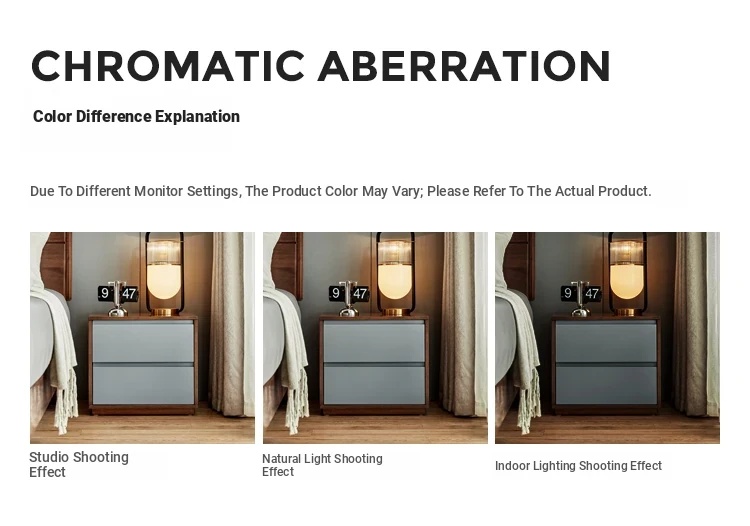 CHROMATIC ABERRATION

Color Difference Explanation

Due To Different Monitor Settings, The Product Color May Vary; Please Refer To The Actual Product.

9 47

9 47

9 47

Studio Shooting Effect

Natural Light Shooting Effect

Indoor Lighting Shooting Effect